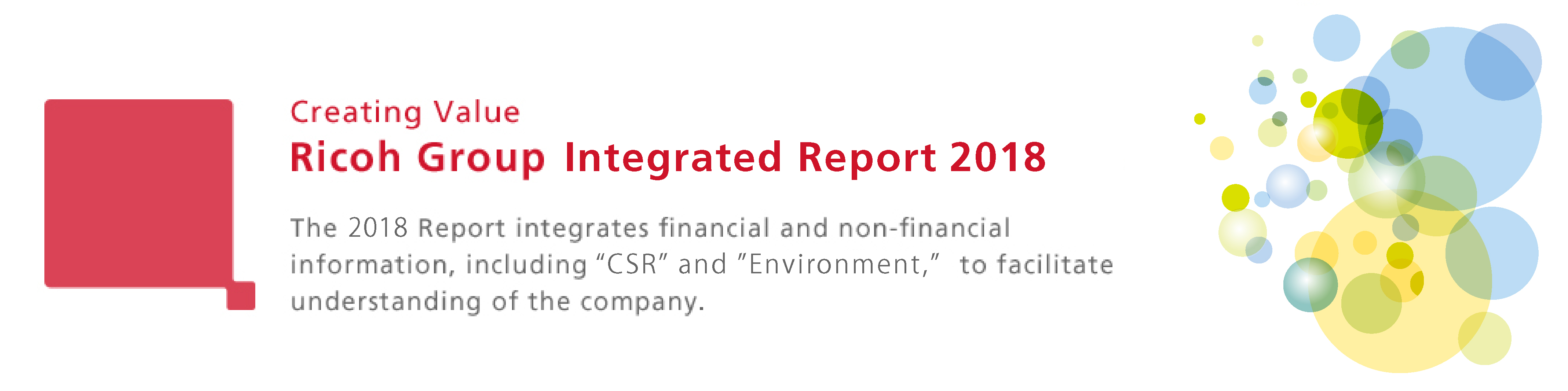 Creating Value
Ricoh Group Integrated Report 2018

The 2018 Report integrates financial and non-financial information, including “CSR” and ”Environment,” to facilitate understanding of the company.